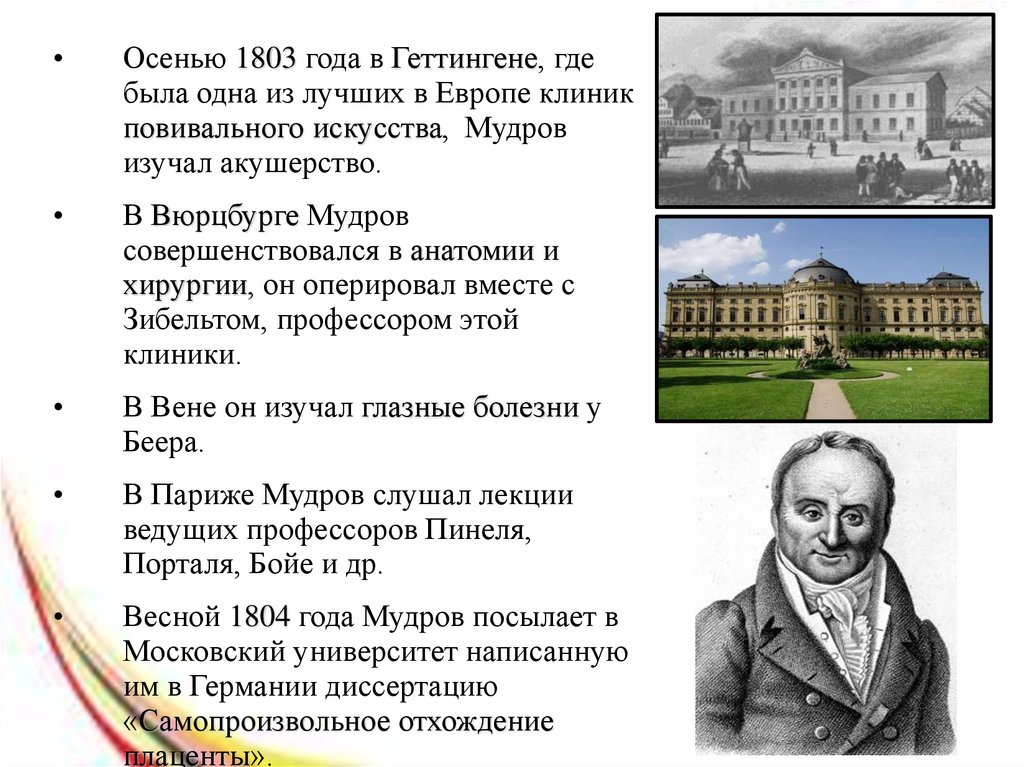 • Осенью 1803 года в Геттингене, где была одна из лучших в Европе клиник повивального искусства, Мудров изучал акушерство.

• В Вюрцбурге Мудров совершенствовался в анатомии и хирургии, он оперировал вместе с Зибельтом, профессором этой клиники.

• В Вене он изучал глазные болезни у Беера.

• В Париже Мудров слушал лекции ведущих профессоров Пинеля, Порталя, Бойе и др.

• Весной 1804 года Мудров посылает в Московский университет написанную им в Германии диссертацию «Самопроизвольное отхождение плаценты».